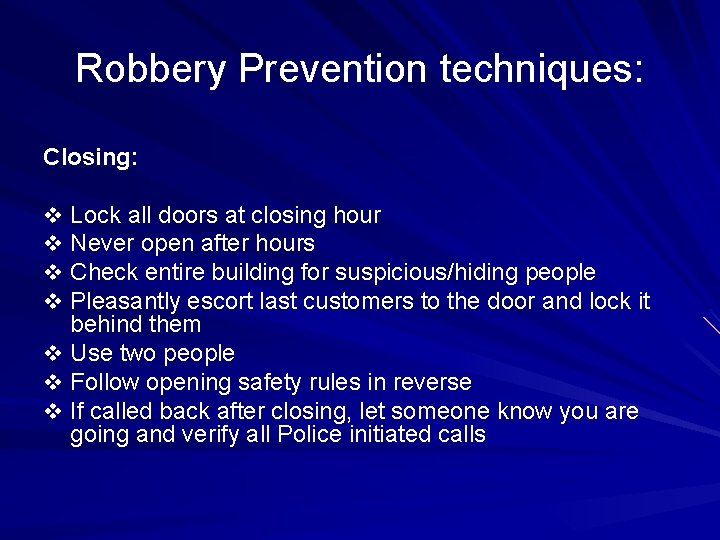 Robbery Prevention techniques:

Closing:

❖ Lock all doors at closing hour
❖ Never open after hours
❖ Check entire building for suspicious/hiding people
❖ Pleasantly escort last customers to the door and lock it behind them
❖ Use two people
❖ Follow opening safety rules in reverse
❖ If called back after closing, let someone know you are going and verify all Police initiated calls